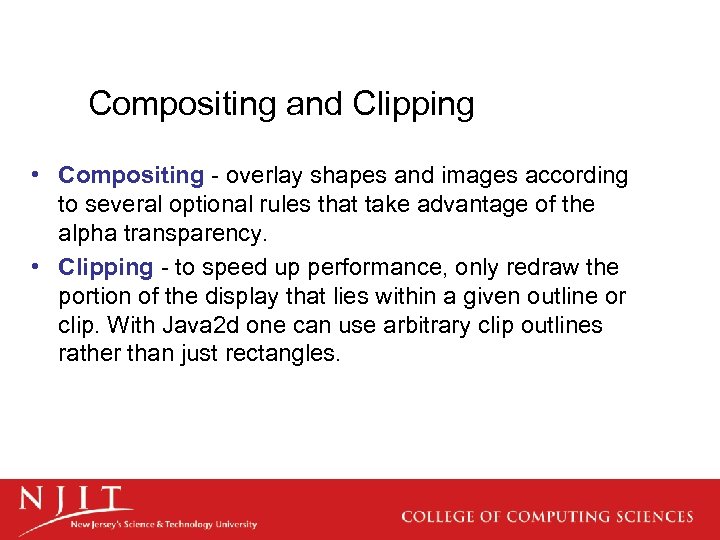 Compositing and Clipping

• Compositing - overlay shapes and images according to several optional rules that take advantage of the alpha transparency.

• Clipping - to speed up performance, only redraw the portion of the display that lies within a given outline or clip. With Java2d one can use arbitrary clip outlines rather than just rectangles.

NJIT
New Jersey's Science & Technology University

COLLEGE OF COMPUTING SCIENCES